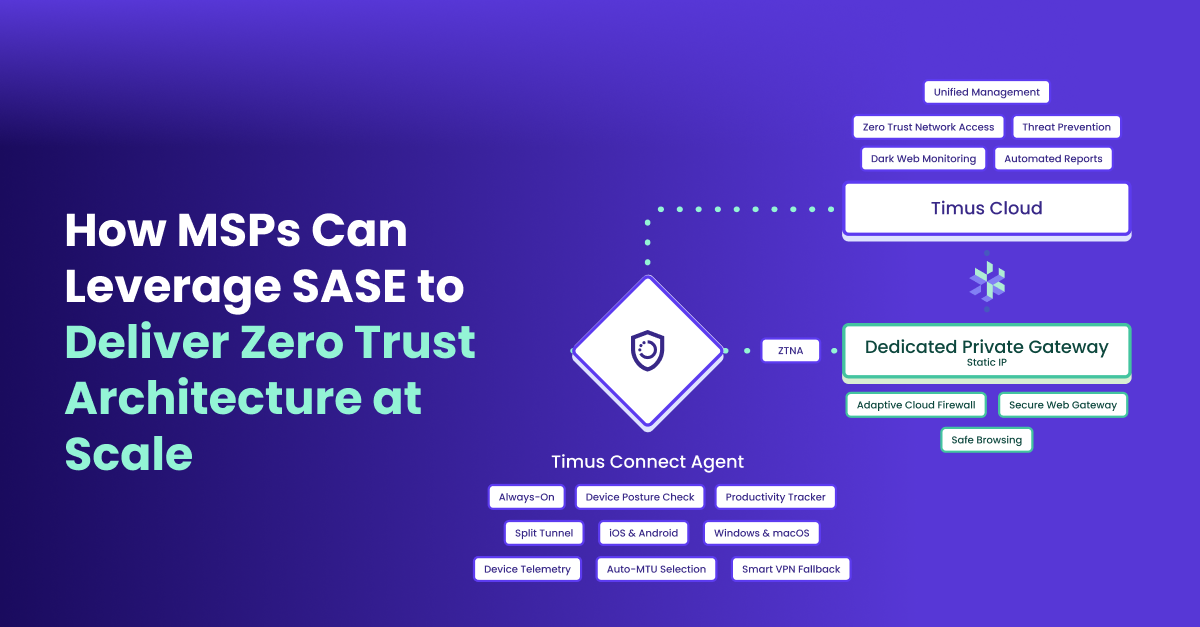 How MSPs Can Leverage SASE to Deliver Zero Trust Architecture at Scale

Unified Management

Zero Trust Network Access

Threat Prevention

Dark Web Monitoring

Automated Reports

Timus Cloud

ZTNA

Dedicated Private Gateway
Static IP

Adaptive Cloud Firewall

Secure Web Gateway

Safe Browsing

Timus Connect Agent

Always-On

Device Posture Check

Productivity Tracker

Split Tunnel

iOS & Android

Windows & macOS

Device Telemetry

Auto-MTU Selection

Smart VPN Fallback